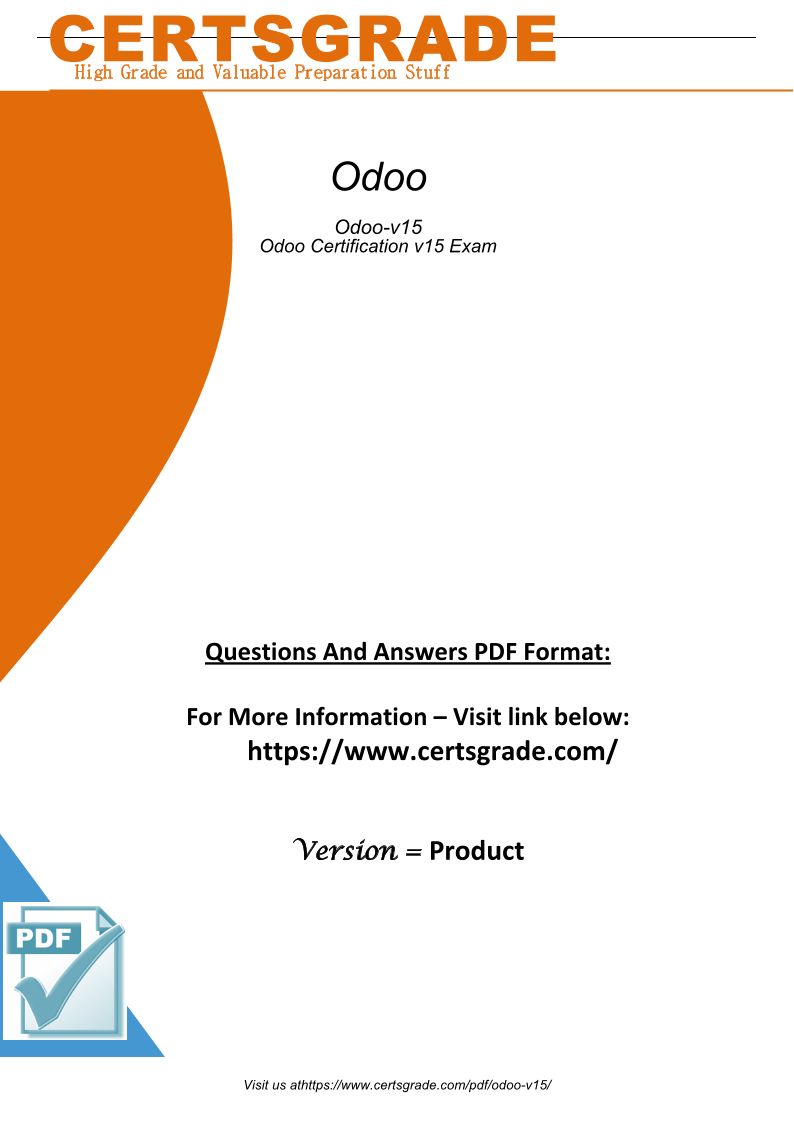 CERTSGRADE
High Grade and Valuable Preparation Stuff

Odoo

Odoo-v15
Odoo Certification v15 Exam

Questions And Answers PDF Format:

For More Information – Visit link below:
https://www.certsgrade.com/

Version = Product

PDF

Visit us athttps://www.certsgrade.com/pdf/odoo-v15/